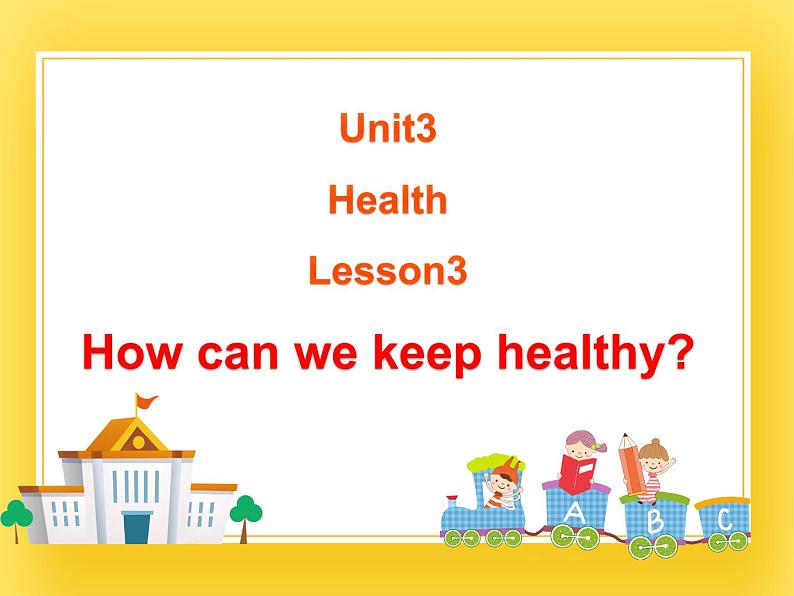 Unit3

Health

Lesson3

How can we keep healthy?

A B C